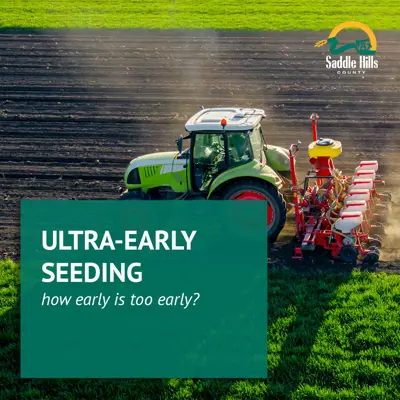 Saddle Hills
COUNTY

ULTRA-EARLY SEEDING
how early is too early?